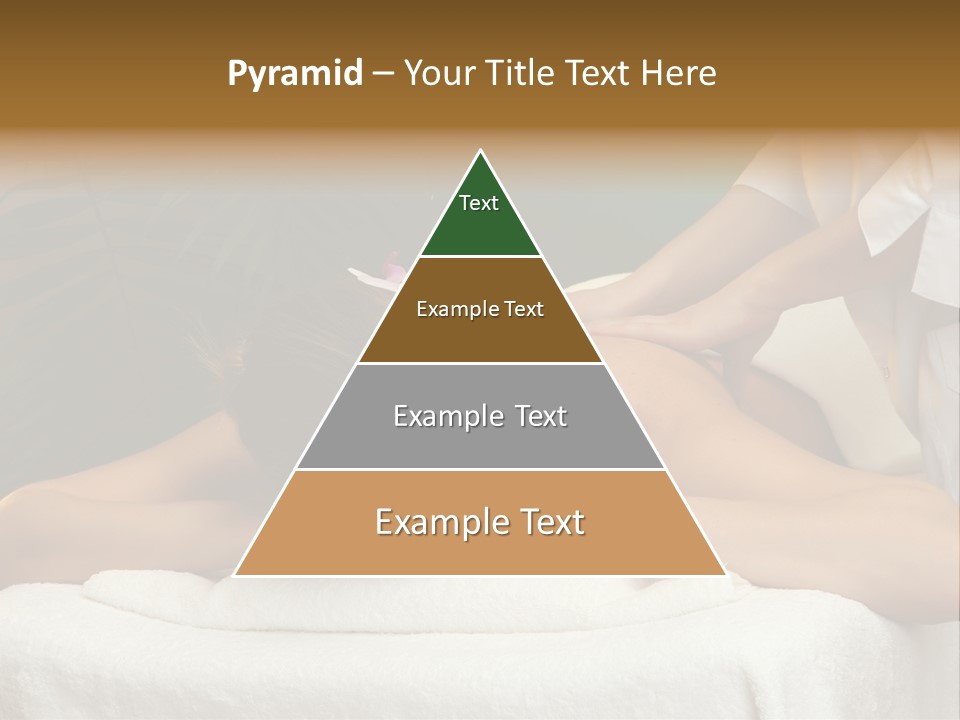 Pyramid – Your Title Text Here

Text

Example Text

Example Text

Example Text